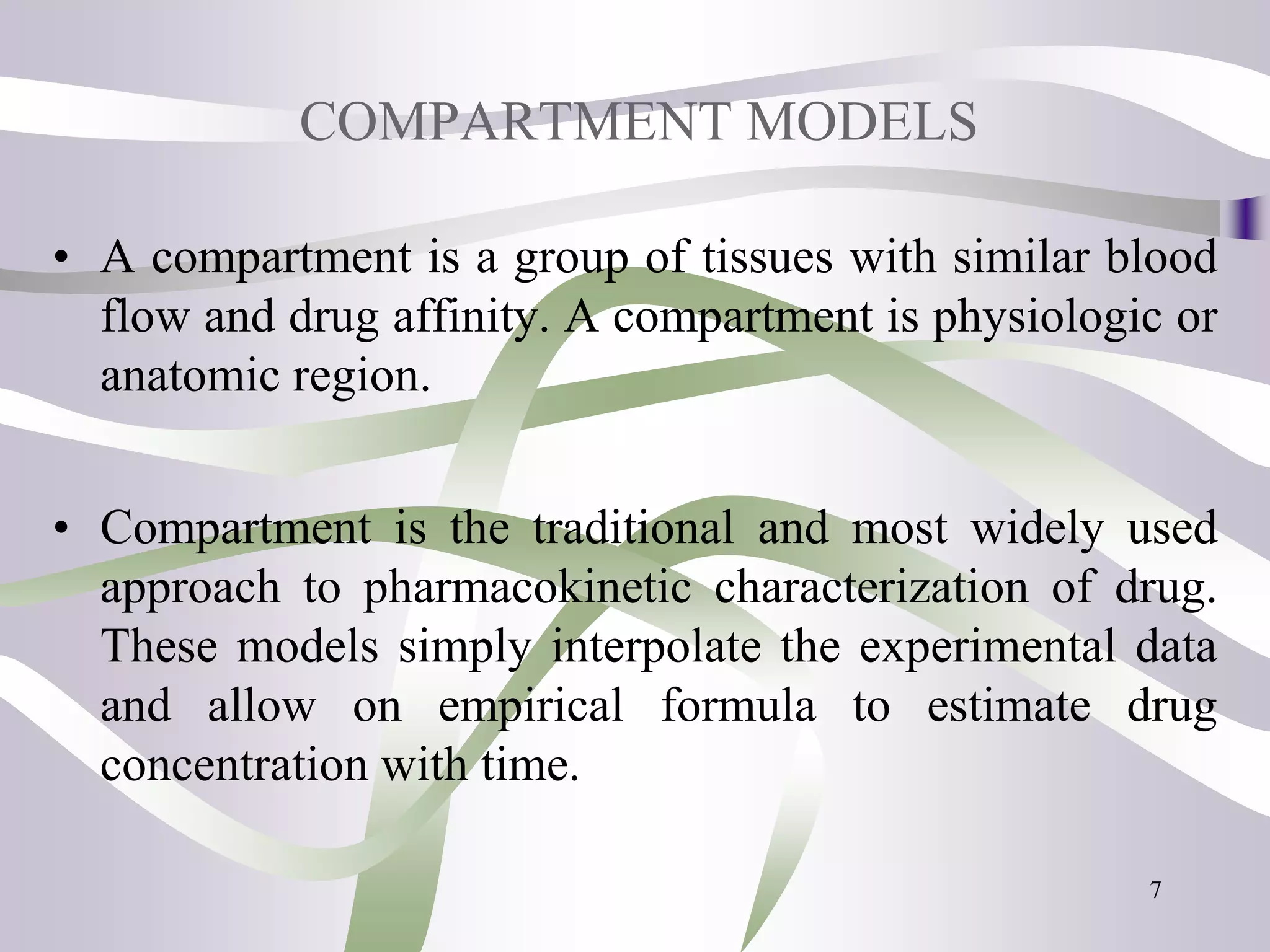 COMPARTMENT MODELS

• A compartment is a group of tissues with similar blood flow and drug affinity. A compartment is physiologic or anatomic region.

• Compartment is the traditional and most widely used approach to pharmacokinetic characterization of drug. These models simply interpolate the experimental data and allow on empirical formula to estimate drug concentration with time.

7